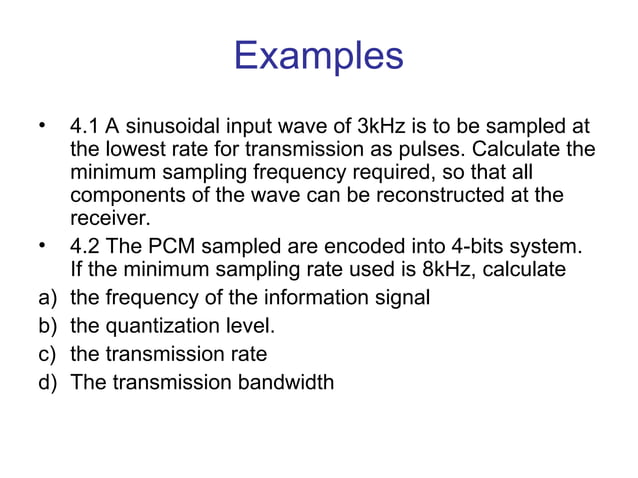 Examples

• 4.1 A sinusoidal input wave of 3kHz is to be sampled at the lowest rate for transmission as pulses. Calculate the minimum sampling frequency required, so that all components of the wave can be reconstructed at the receiver.

• 4.2 The PCM sampled are encoded into 4-bits system. If the minimum sampling rate used is 8kHz, calculate

a) the frequency of the information signal
b) the quantization level.
c) the transmission rate
d) The transmission bandwidth